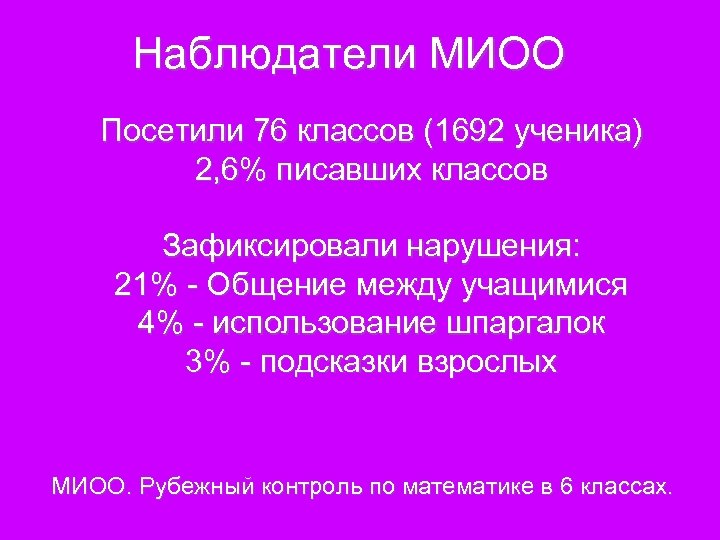 Наблюдатели МИОО

Посетили 76 классов (1692 ученика)
2,6% писавших классов

Зафиксировали нарушения:
21% - Общение между учащимися
4% - использование шпаргалок
3% - подсказки взрослых

МИОО. Рубежный контроль по математике в 6 классах.